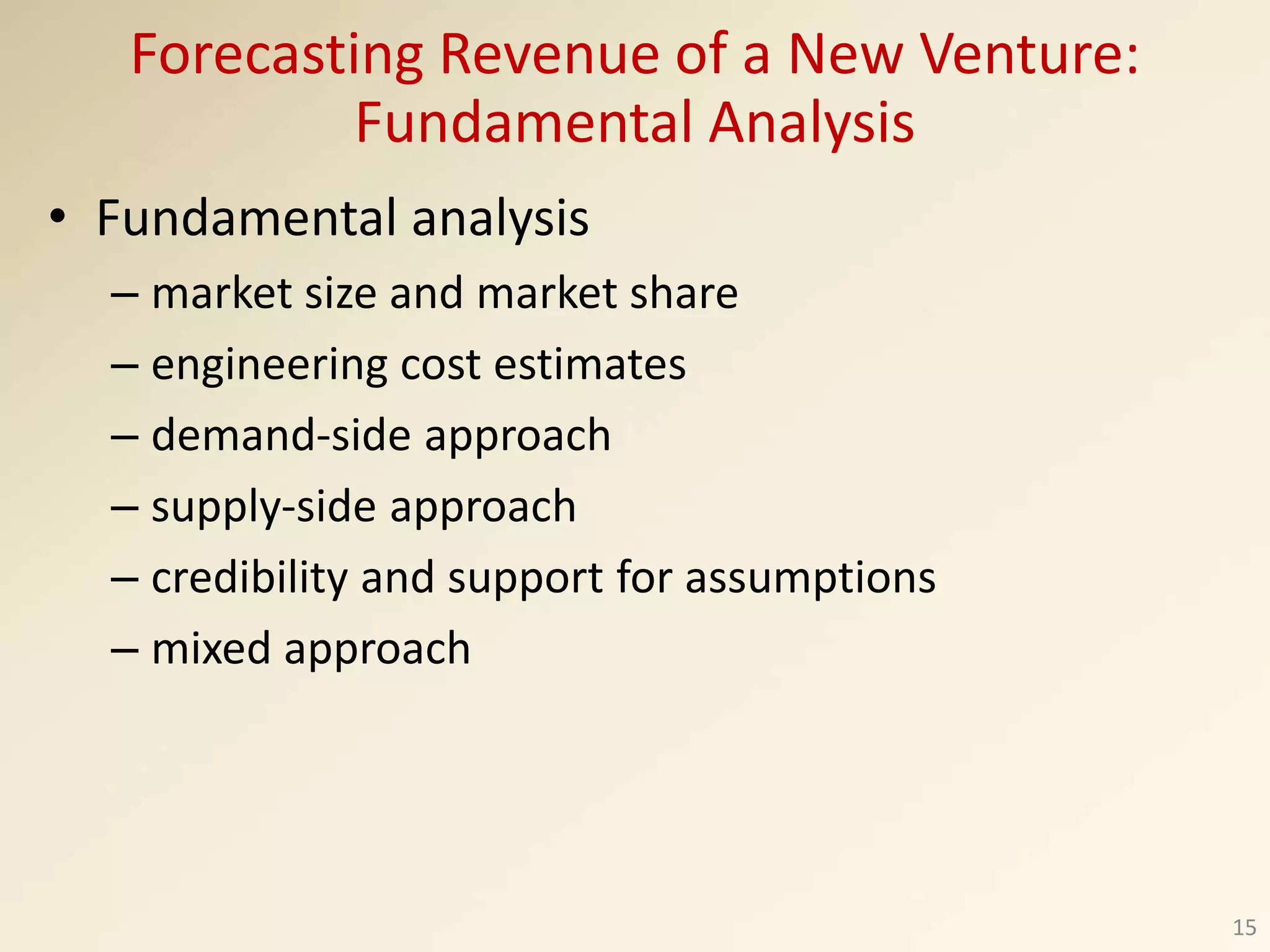 Forecasting Revenue of a New Venture: Fundamental Analysis

• Fundamental analysis
– market size and market share
– engineering cost estimates
– demand-side approach
– supply-side approach
– credibility and support for assumptions
– mixed approach

15